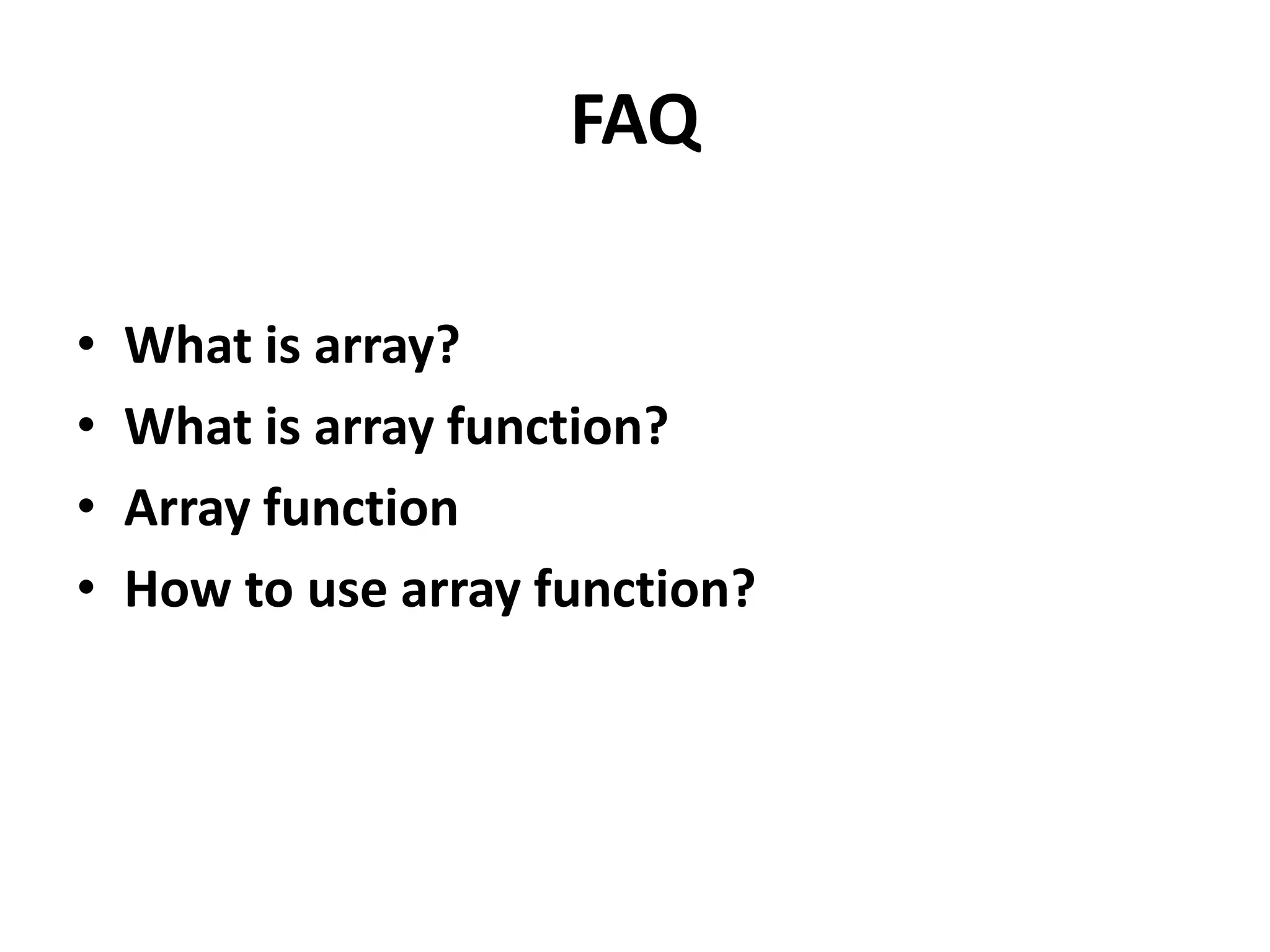 FAQ

• What is array?
• What is array function?
• Array function
• How to use array function?